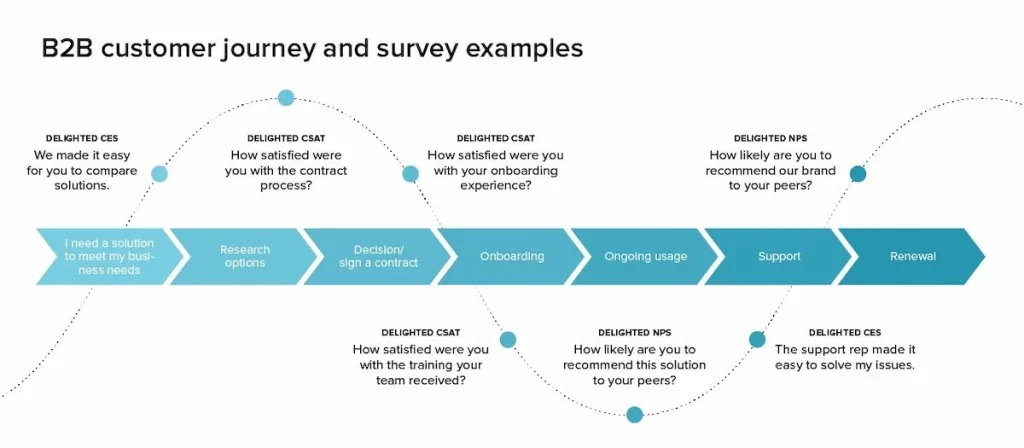 B2B customer journey and survey examples

DELIGHTED CES
We made it easy for you to compare solutions.

DELIGHTED CSAT
How satisfied were you with the contract process?

DELIGHTED CSAT
How satisfied were you with your onboarding experience?

DELIGHTED NPS
How likely are you to recommend our brand to your peers?

I need a solution to meet my business needs

Research options

Decision/ sign a contract

Onboarding

Ongoing usage

Support

Renewal

DELIGHTED CSAT
How satisfied were you with the training your team received?

DELIGHTED NPS
How likely are you to recommend this solution to your peers?

DELIGHTED CES
The support rep made it easy to solve my issues.